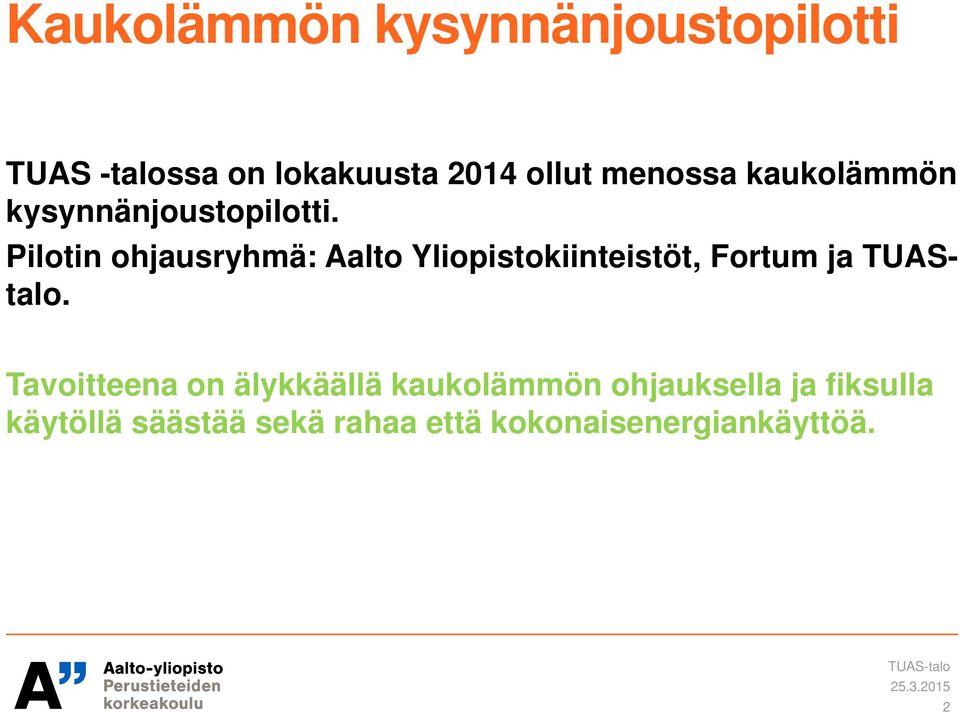 Kaukolämmön kysynnänjoustopilotti

TUAS -talossa on lokakuusta 2014 ollut menossa kaukolämmön kysynnänjoustopilotti.
Pilotin ohjausryhmä: Aalto Yliopistokiinteistöt, Fortum ja TUAS-talo.

Tavoitteena on älykkäällä kaukolämmön ohjauksella ja fiksulla käytöllä säästää sekä rahaa että kokonaisenergiankäyttöä.

A"
Aalto-yliopisto
Perustieteiden korkeakoulu

TUAS-talo
25.3.2015
2